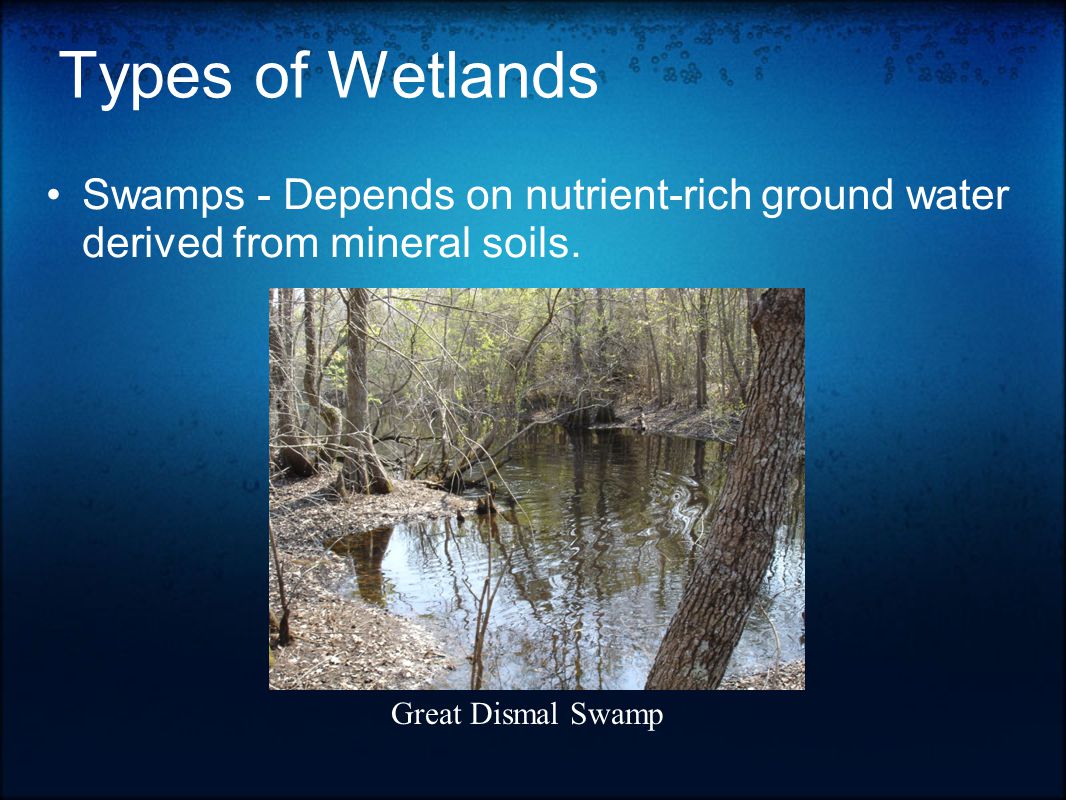 Types of Wetlands

• Swamps - Depends on nutrient-rich ground water derived from mineral soils.

Great Dismal Swamp